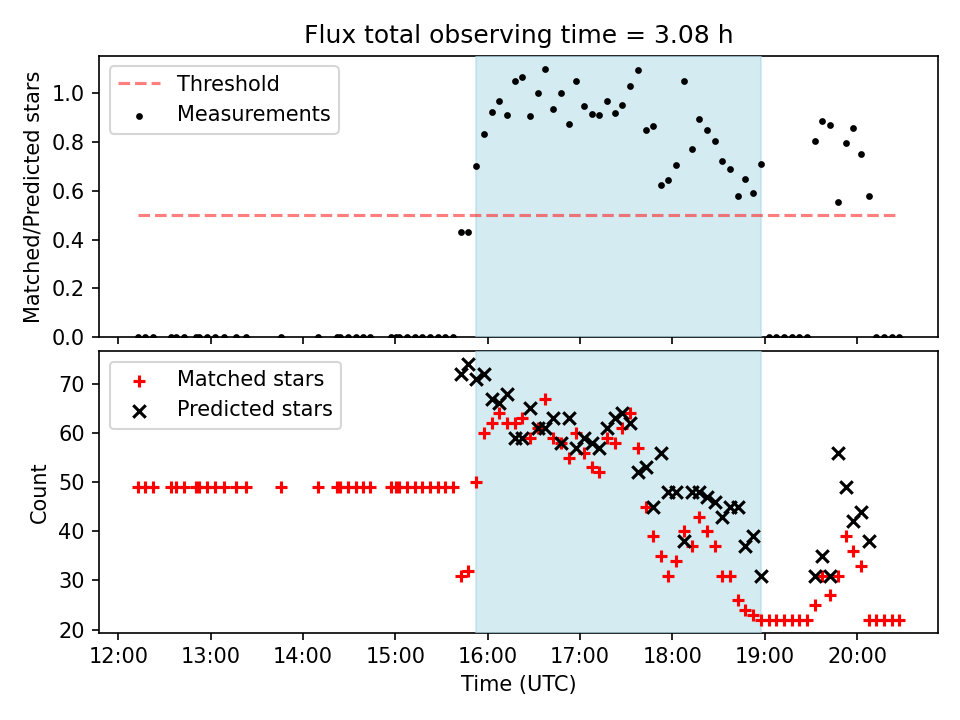 Flux total observing time = 3.08 h

Threshold
Measurements

Matched/Predicted stars

1.0
0.8
0.6
0.4
0.2
0.0

Matched stars
Predicted stars

Count

70
60
50
40
30
20

12:00
13:00
14:00
15:00
16:00
17:00
18:00
19:00
20:00

Time (UTC)